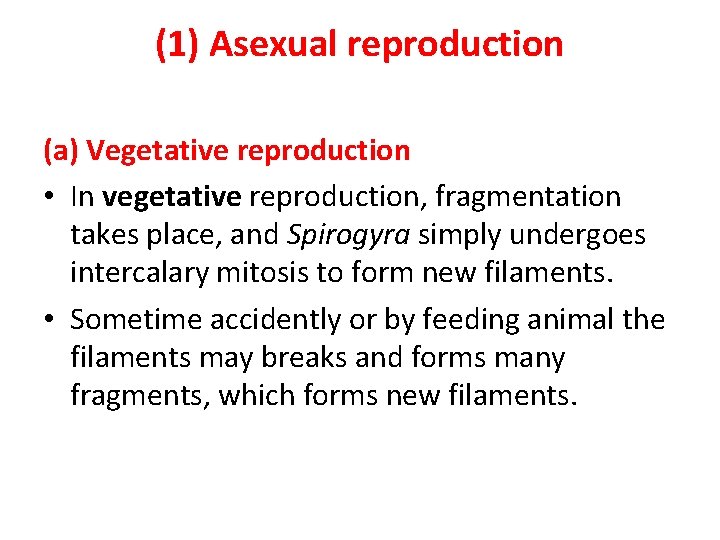 (1) Asexual reproduction

(a) Vegetative reproduction

• In vegetative reproduction, fragmentation takes place, and Spirogyra simply undergoes intercalary mitosis to form new filaments.

• Sometime accidently or by feeding animal the filaments may breaks and forms many fragments, which forms new filaments.